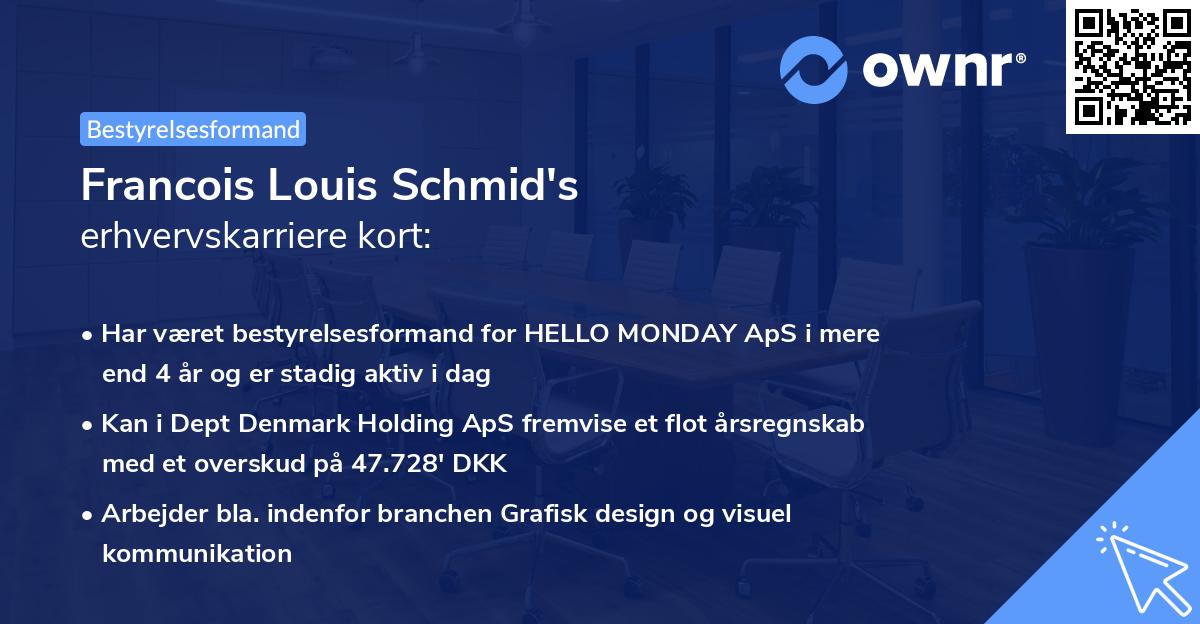 ownr®

Bestyrelsesformand

Francois Louis Schmid's
erhvervskarriere kort:

• Har været bestyrelsesformand for HELLO MONDAY ApS i mere end 4 år og er stadig aktiv i dag

• Kan i Dept Denmark Holding ApS fremvise et flot årsregnskab med et overskud på 47.728' DKK

• Arbejder bla. indenfor branchen Grafisk design og visuel kommunikation